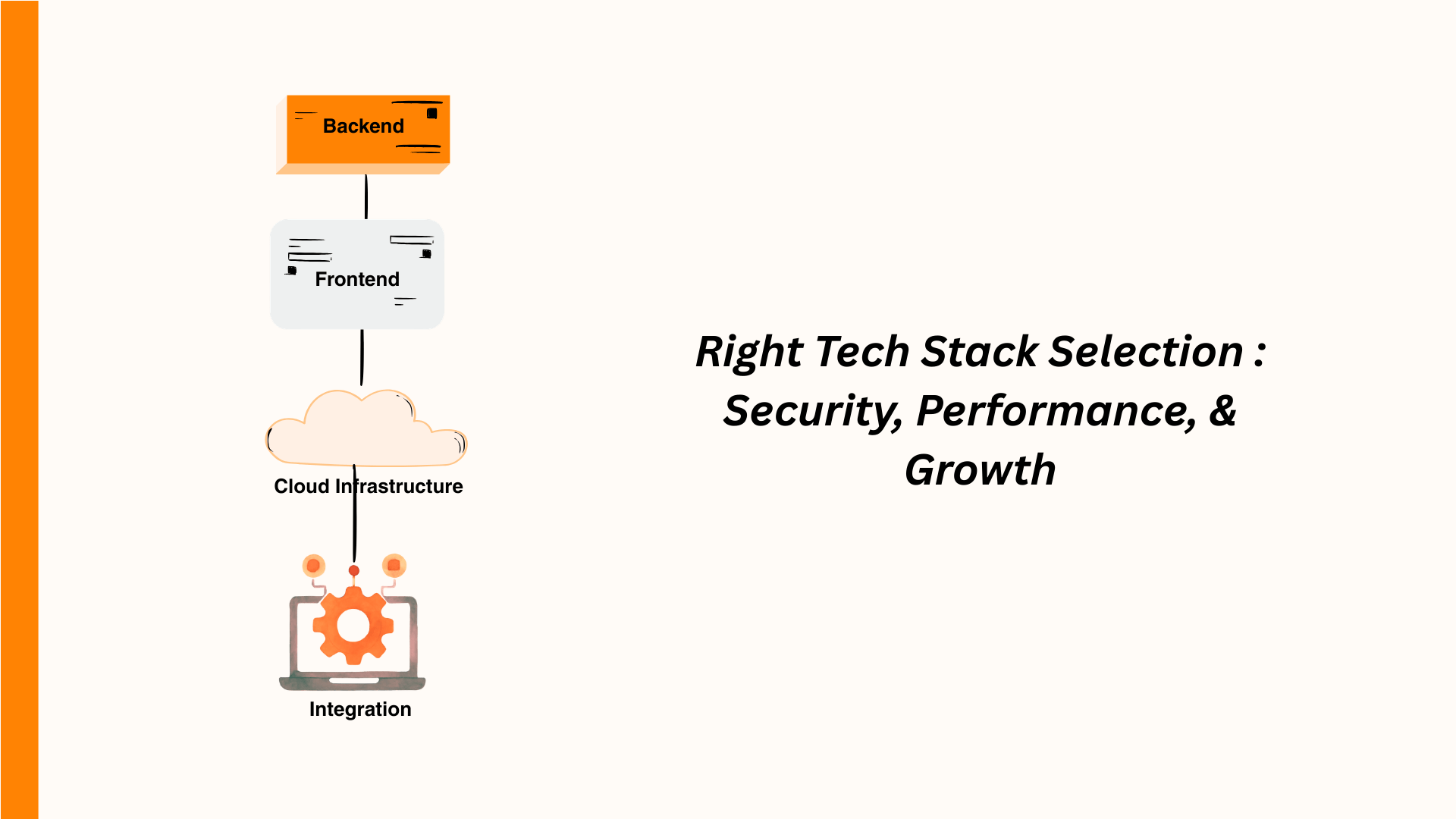 Backend

Frontend

Cloud Infrastructure

Integration

Right Tech Stack Selection : Security, Performance, & Growth